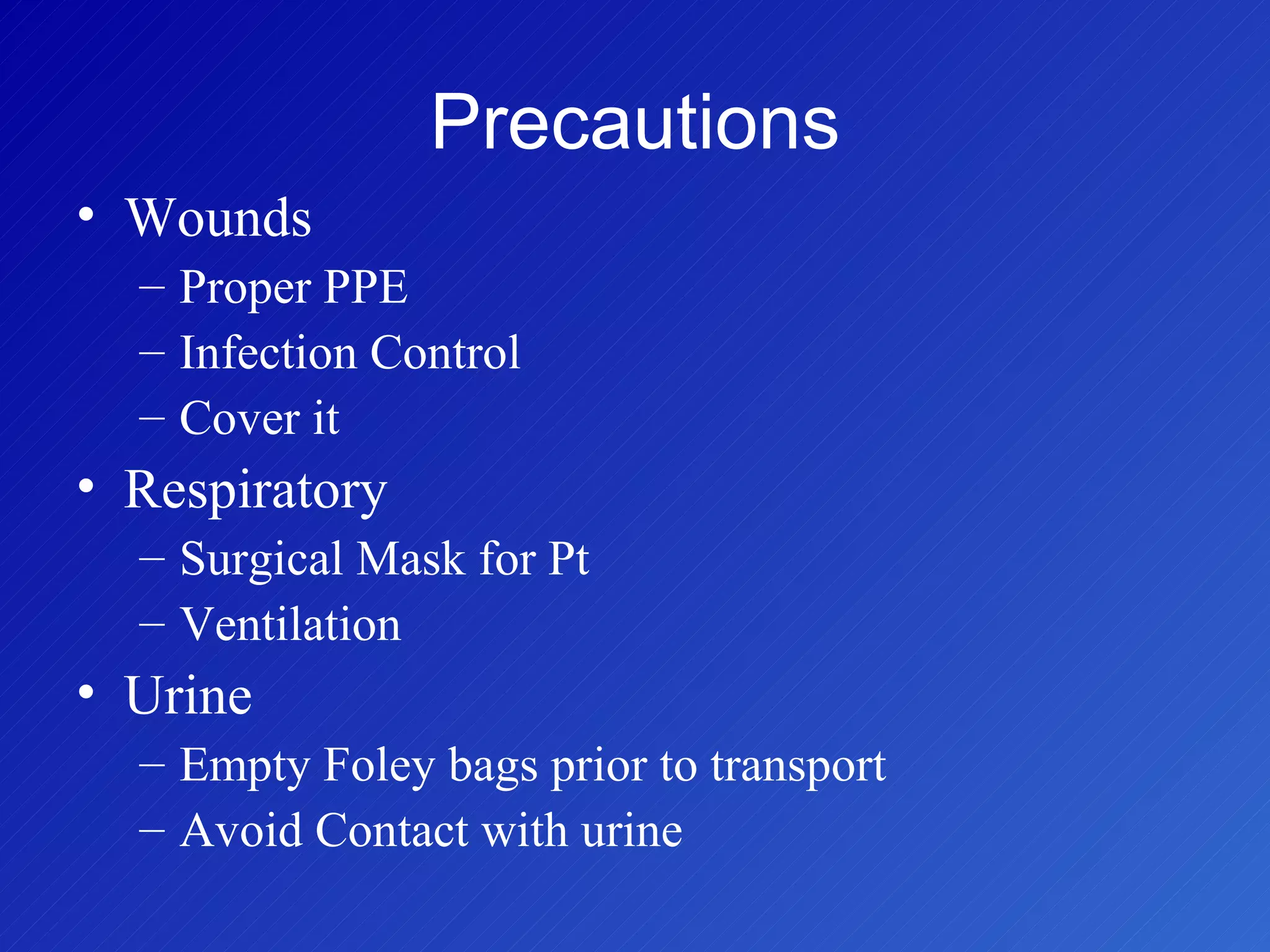 Precautions

• Wounds
– Proper PPE
– Infection Control
– Cover it
• Respiratory
– Surgical Mask for Pt
– Ventilation
• Urine
– Empty Foley bags prior to transport
– Avoid Contact with urine